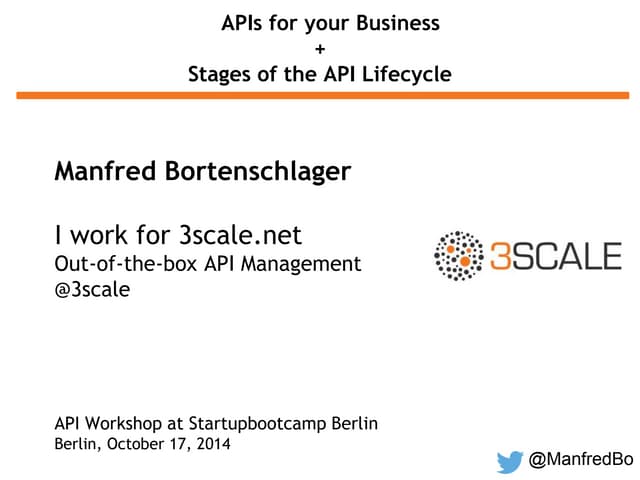 APIs for your Business
+
Stages of the API Lifecycle

Manfred Bortenschlager

I work for 3scale.net
Out-of-the-box API Management
@3scale

3SCALE

API Workshop at Startupbootcamp Berlin
Berlin, October 17, 2014

@ManfredBo